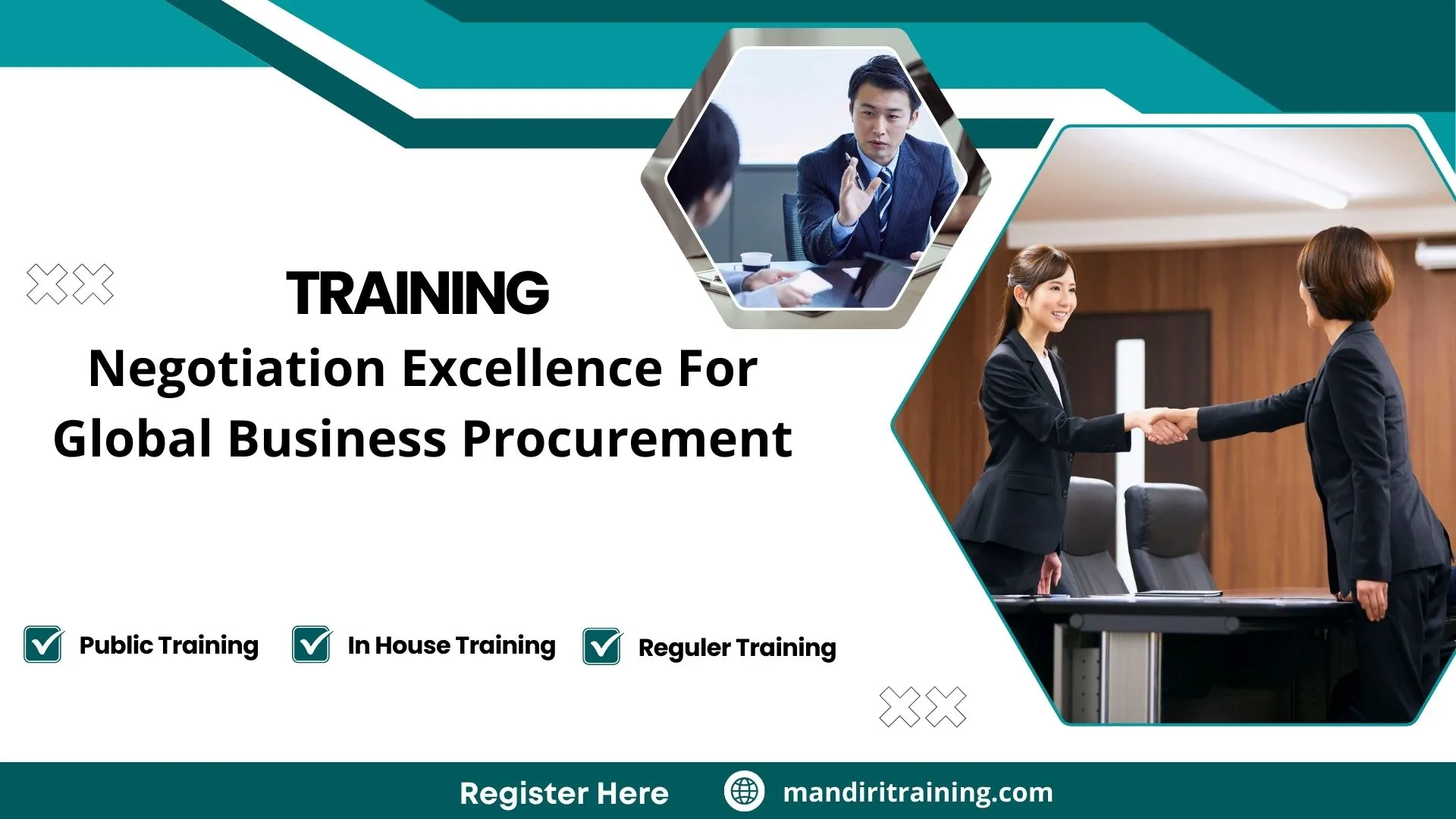 TRAINING

Negotiation Excellence For Global Business Procurement

Public Training

In House Training

Reguler Training

Register Here

mandiritraining.com